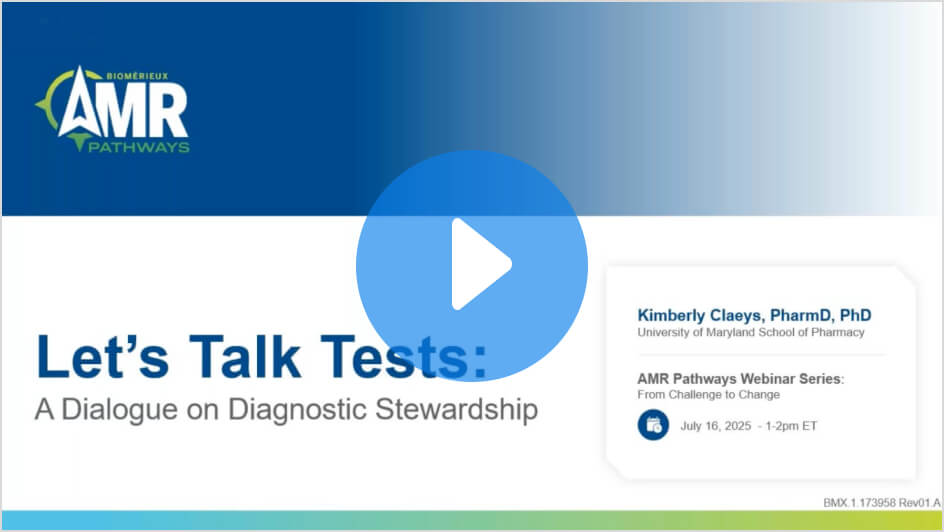 BIOMÉRIEUX
AMR
PATHWAYS

Let's Talk Tests:
A Dialogue on Diagnostic Stewardship

Kimberly Claeys, PharmD, PhD
University of Maryland School of Pharmacy

AMR Pathways Webinar Series:
From Challenge to Change

July 16, 2025 - 1-2pm ET

BMX.1.173958 Rev01.A